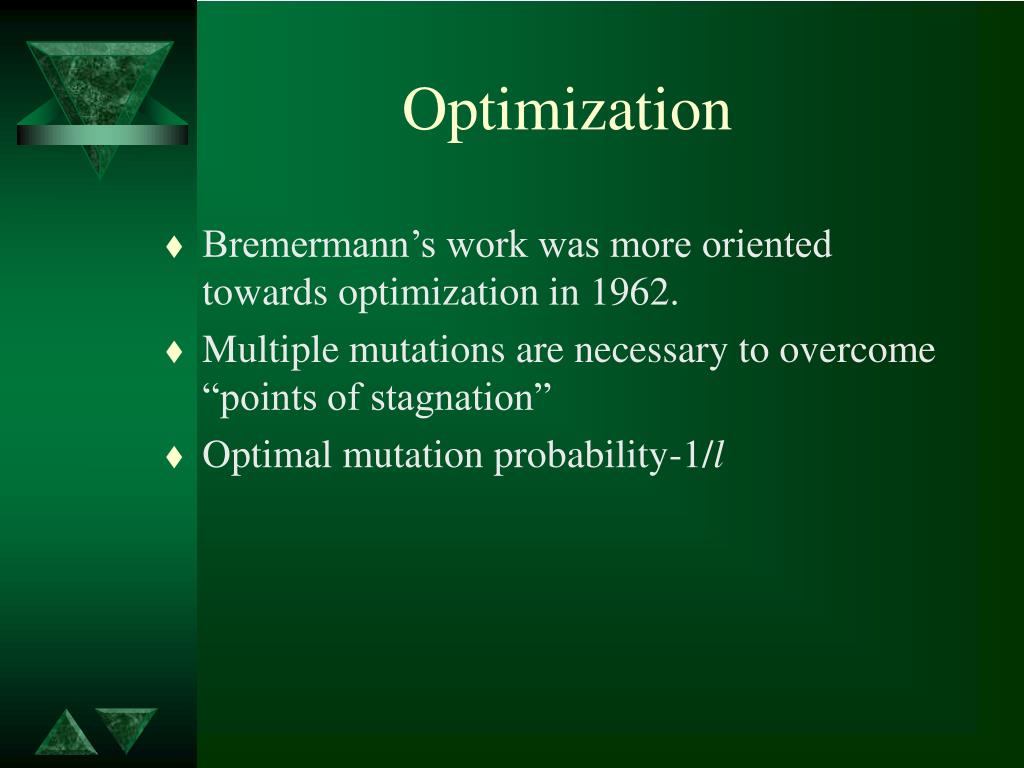 Optimization

♦ Bremermann’s work was more oriented towards optimization in 1962.

♦ Multiple mutations are necessary to overcome “points of stagnation”

♦ Optimal mutation probability-1/$l$